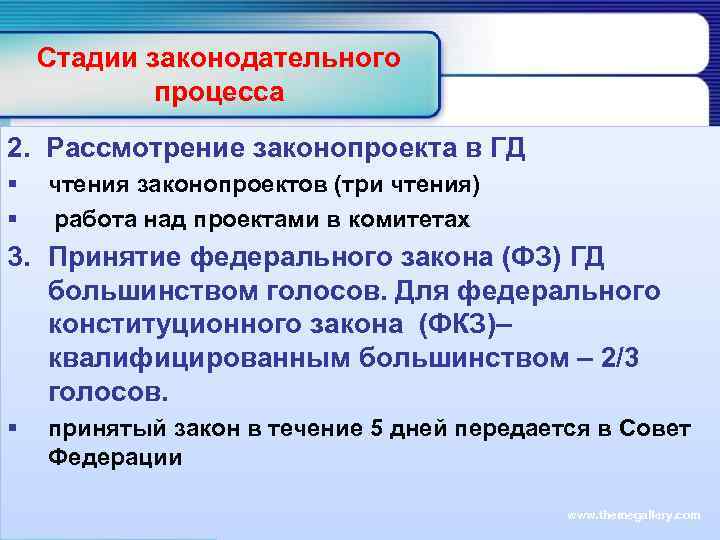 Стадии законодательного процесса

2. Рассмотрение законопроекта в ГД

▪ чтения законопроектов (три чтения)

▪ работа над проектами в комитетах

3. Принятие федерального закона (ФЗ) ГД большинством голосов. Для федерального конституционного закона (ФКЗ)– квалифицированным большинством – 2/3 голосов.

▪ принятый закон в течение 5 дней передается в Совет Федерации

www.themegallery.com